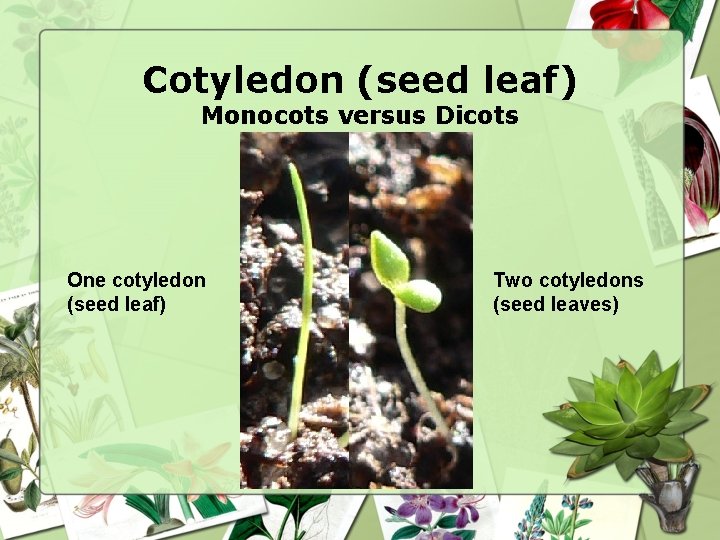 Cotyledon (seed leaf)
Monocots versus Dicots

One cotyledon (seed leaf)

Two cotyledons (seed leaves)